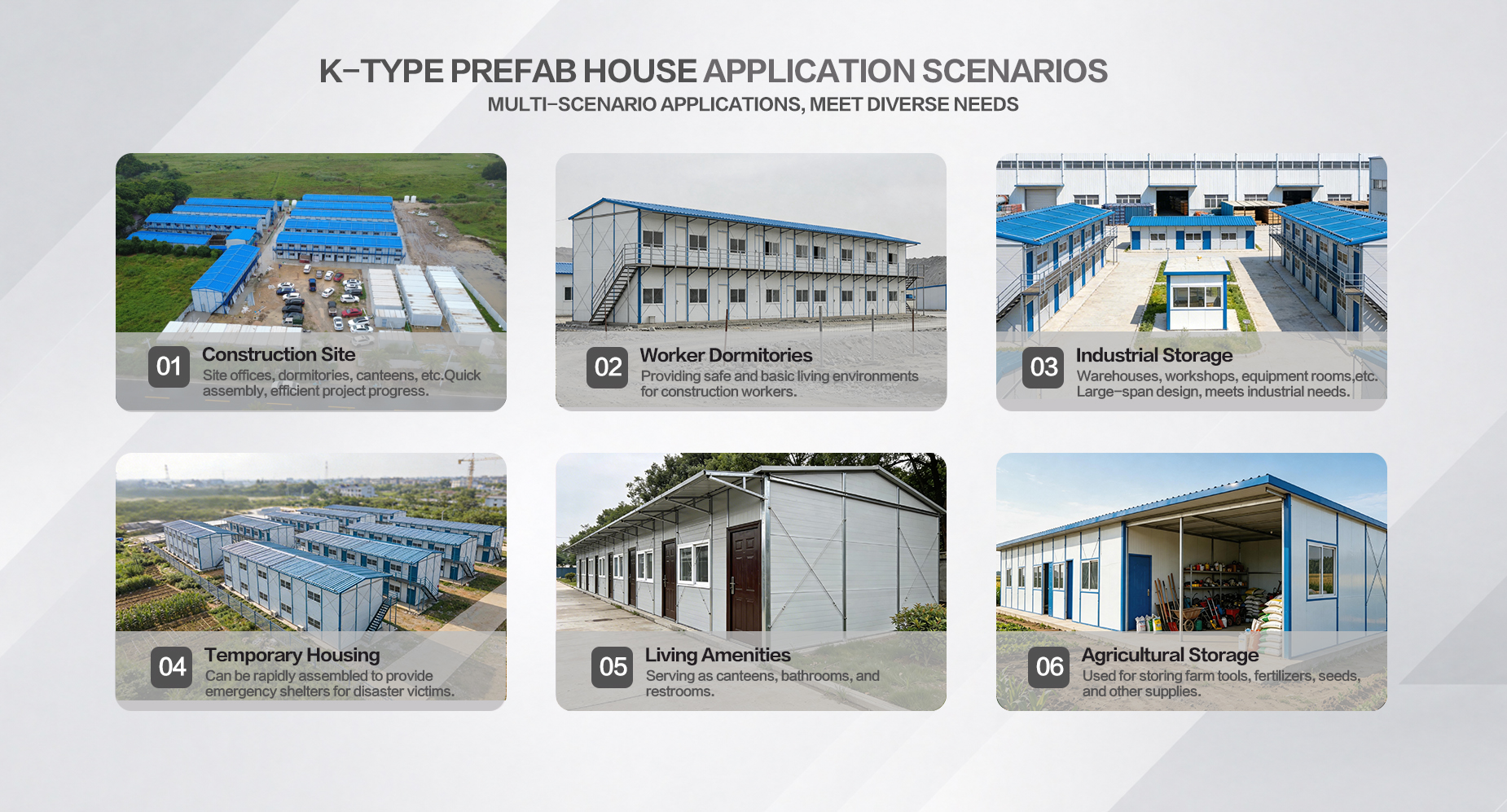 K-TYPE PREFAB HOUSE APPLICATION SCENARIOS
MULTI-SCENARIO APPLICATIONS, MEET DIVERSE NEEDS

01
Construction Site
Site offices, dormitories, canteens, etc.Quick assembly, efficient project progress.

02
Worker Dormitories
Providing safe and basic living environments for construction workers.

03
Industrial Storage
Warehouses, workshops, equipment rooms,etc. Large-span design, meets industrial needs.

04
Temporary Housing
Can be rapidly assembled to provide emergency shelters for disaster victims.

05
Living Amenities
Serving as canteens, bathrooms, and restrooms.

06
Agricultural Storage
Used for storing farm tools, fertilizers, seeds, and other supplies.